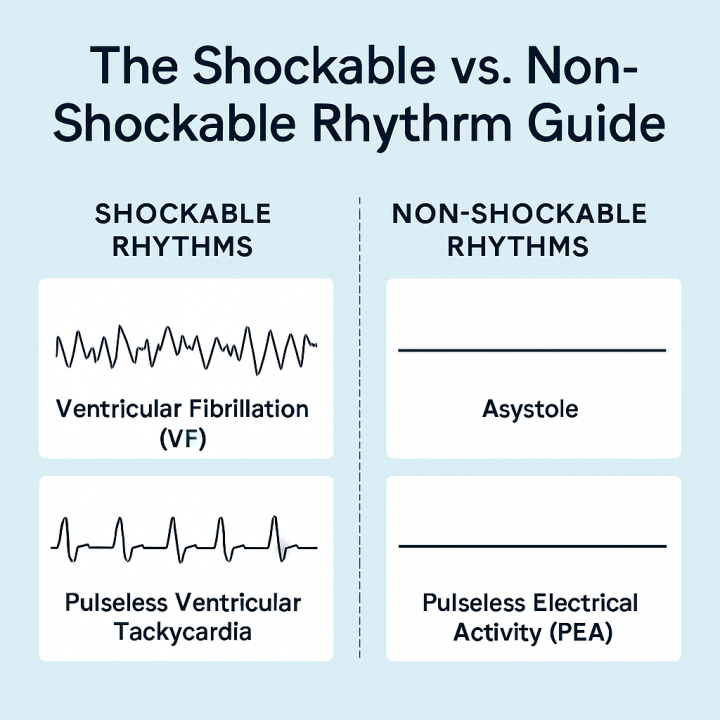 The Shockable vs. Non-Shockable Rhythrm Guide

SHOCKABLE RHYTHMS

Ventricular Fibrillation (VF)

Pulseless Ventricular Tackycardia

NON-SHOCKABLE RHYTHMS

Asystole

Pulseless Electrical Activity (PEA)